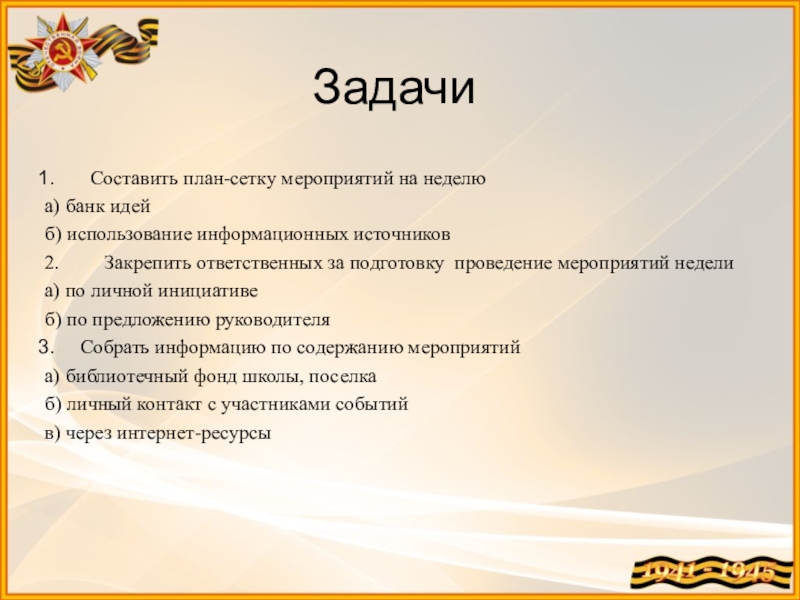 Задачи

1. Составить план-сетку мероприятий на неделю
а) банк идей
б) использование информационных источников
2. Закрепить ответственных за подготовку проведение мероприятий недели
а) по личной инициативе
б) по предложению руководителя
3. Собрать информацию по содержанию мероприятий
а) библиотечный фонд школы, поселка
б) личный контакт с участниками событий
в) через интернет-ресурсы

1941 - 1945